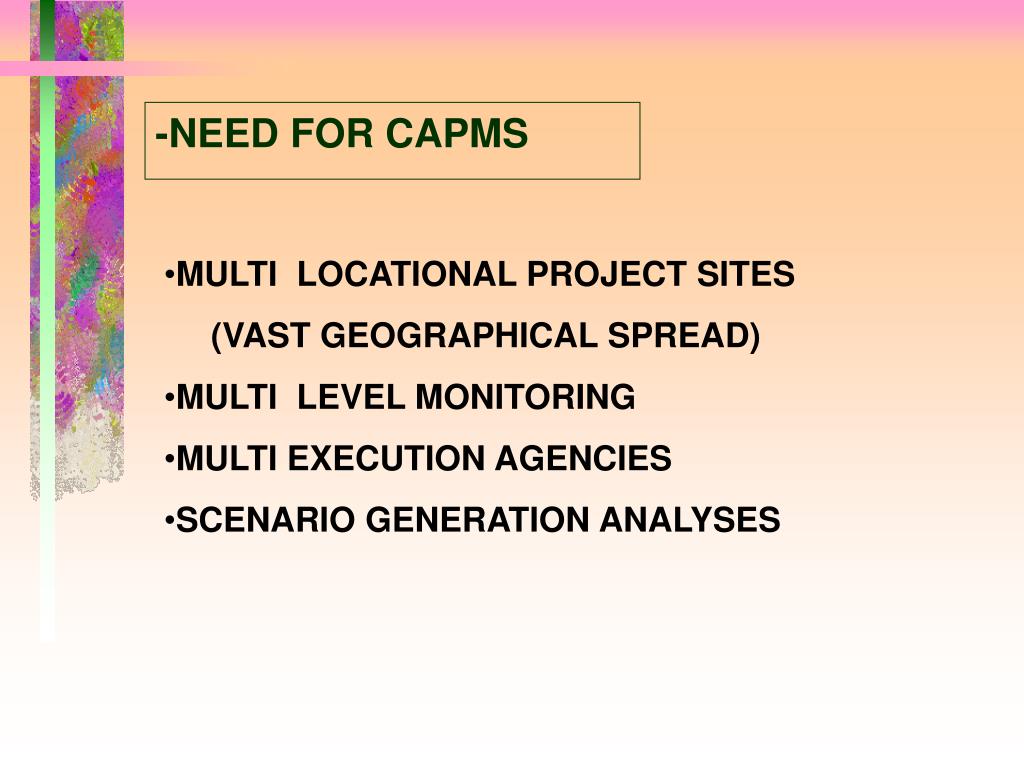 -NEED FOR CAPMS

•MULTI LOCATIONAL PROJECT SITES
(VAST GEOGRAPHICAL SPREAD)
•MULTI LEVEL MONITORING
•MULTI EXECUTION AGENCIES
•SCENARIO GENERATION ANALYSES